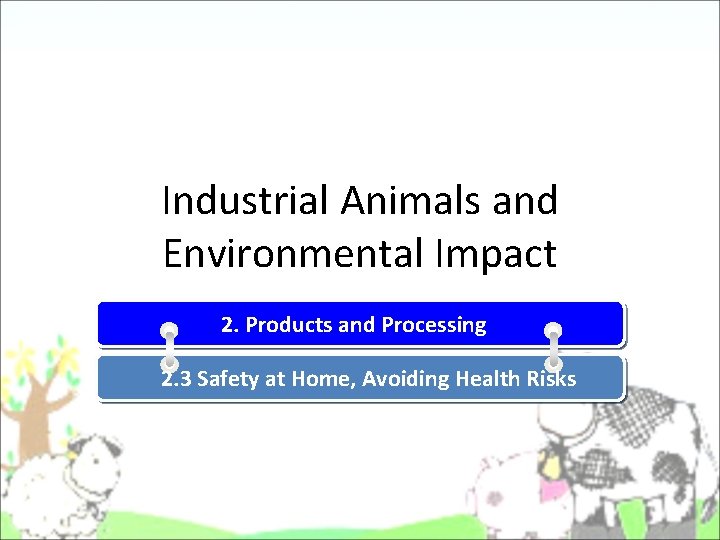 Industrial Animals and Environmental Impact

2. Products and Processing

2.3 Safety at Home, Avoiding Health Risks